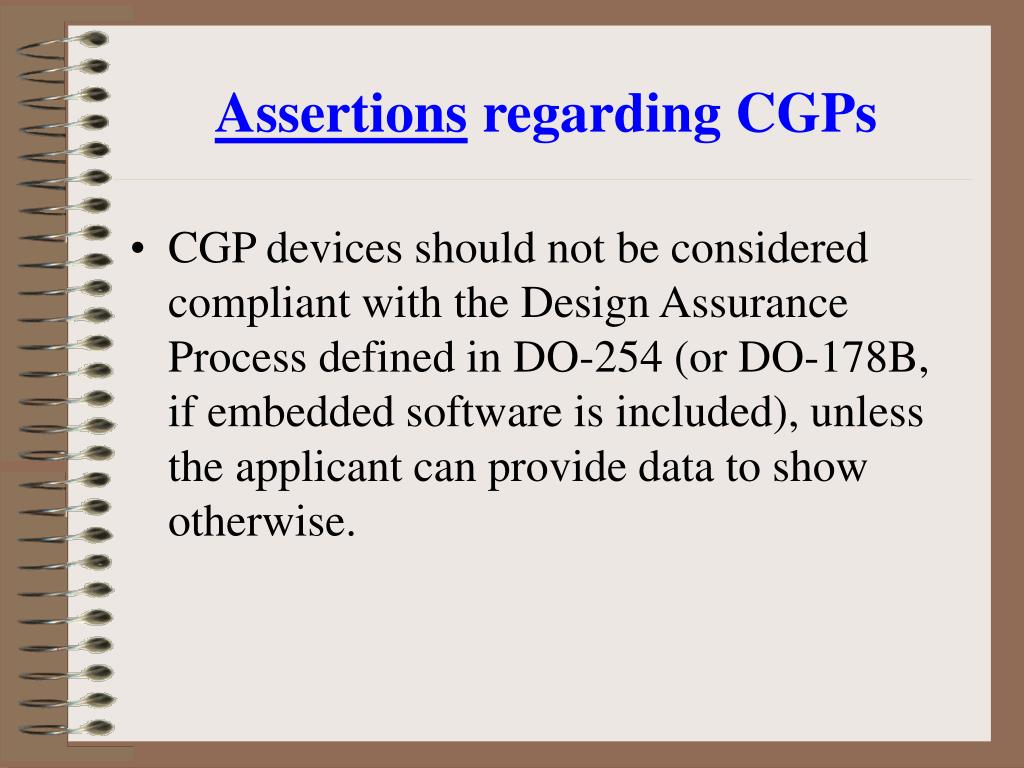 Assertions regarding CGPs

• CGP devices should not be considered compliant with the Design Assurance Process defined in DO-254 (or DO-178B, if embedded software is included), unless the applicant can provide data to show otherwise.